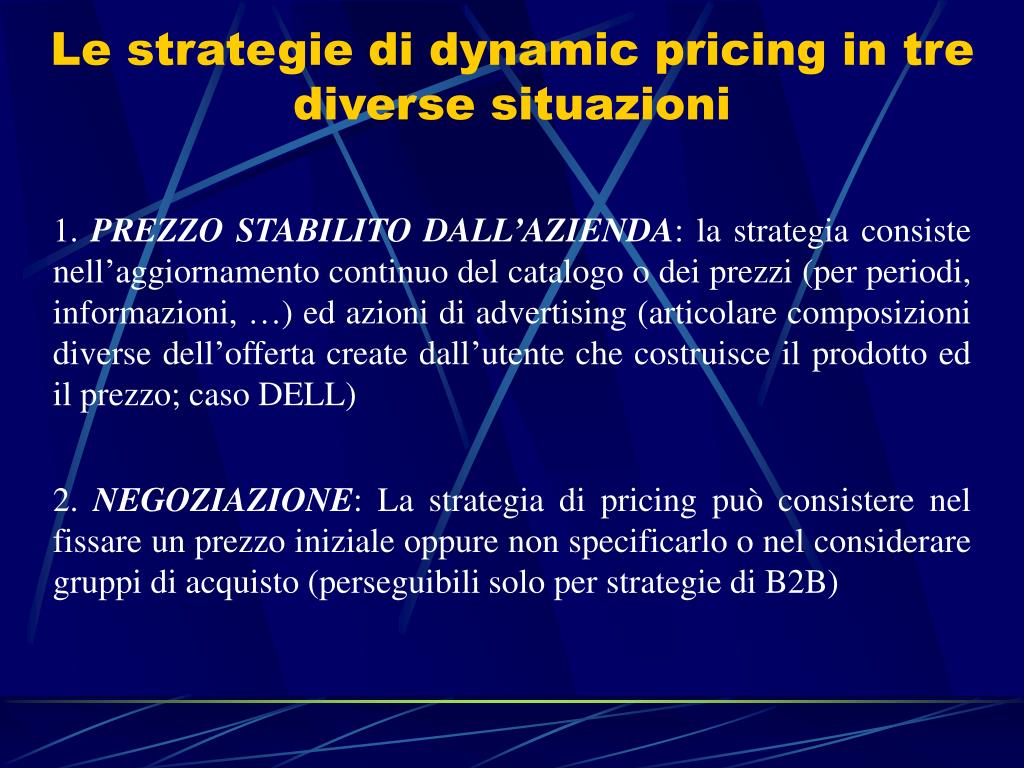 Le strategie di dynamic pricing in tre diverse situazioni

1. PREZZO STABILITO DALL’AZIENDA: la strategia consiste nell’aggiornamento continuo del catalogo o dei prezzi (per periodi, informazioni, …) ed azioni di advertising (articolare composizioni diverse dell’offerta create dall’utente che costruisce il prodotto ed il prezzo; caso DELL)

2. NEGOZIAZIONE: La strategia di pricing può consistere nel fissare un prezzo iniziale oppure non specificarlo o nel considerare gruppi di acquisto (perseguibili solo per strategie di B2B)